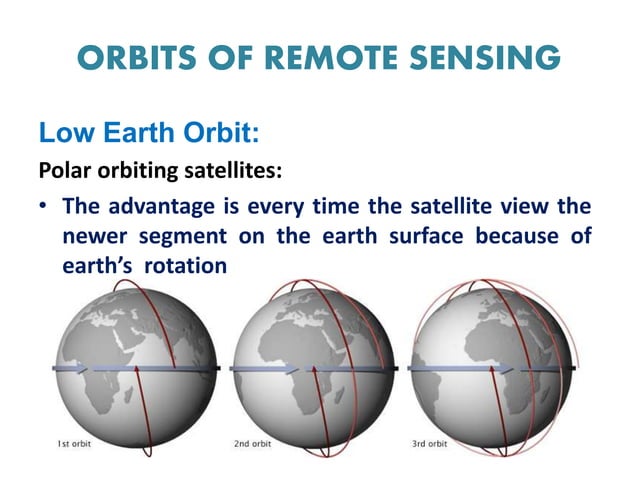 ORBITS OF REMOTE SENSING

Low Earth Orbit:

Polar orbiting satellites:

• The advantage is every time the satellite view the newer segment on the earth surface because of earth's rotation

1st orbit

2nd orbit

3rd orbit